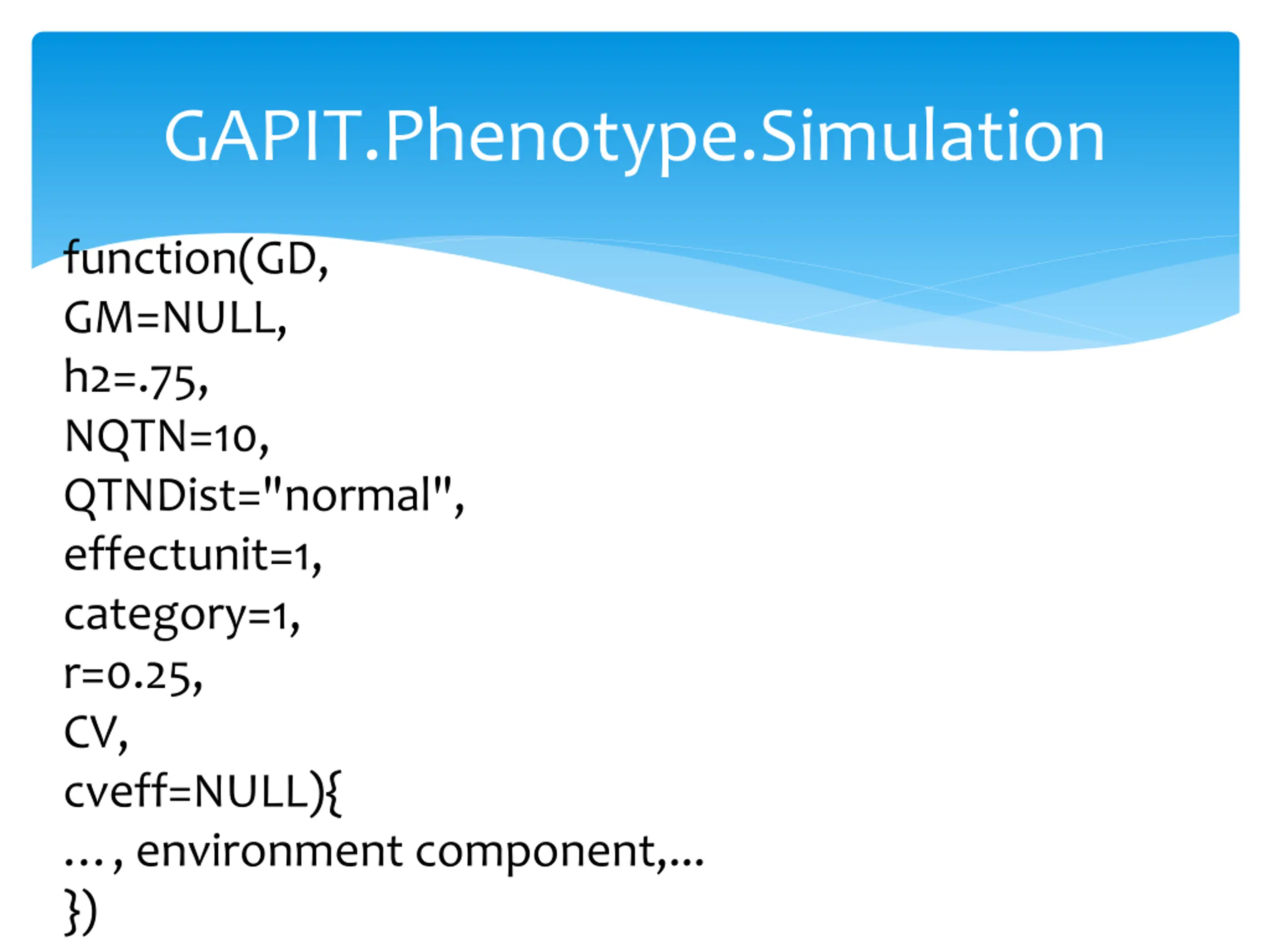 GAPIT.Phenotype.Simulation

function(GD,
GM=NULL,
h2=.75,
NQTN=10,
QTNDist="normal",
effectunit=1,
category=1,
r=0.25,
CV,
cveff=NULL){
… , environment component,…
})